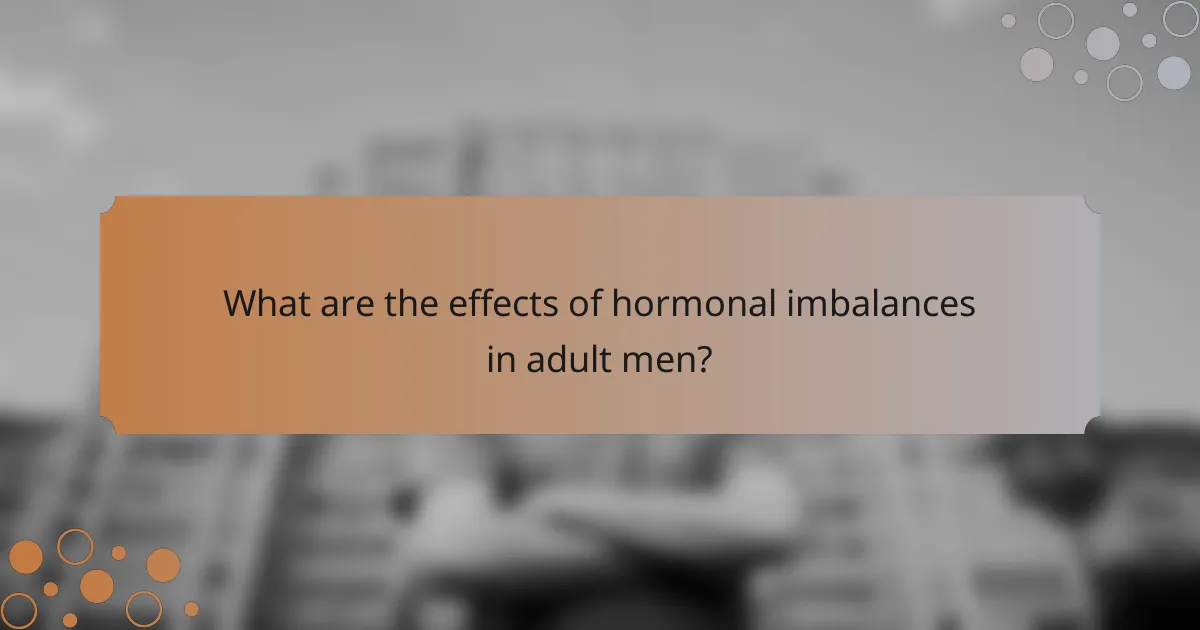 What are the effects of hormonal imbalances in adult men?